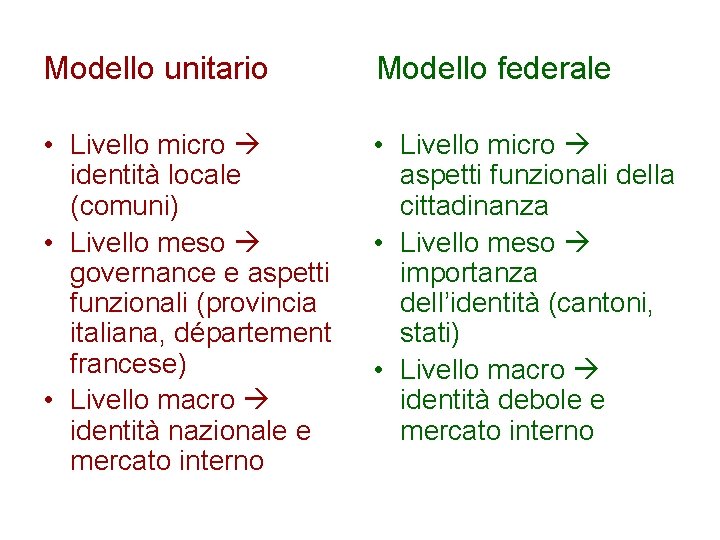 Modello unitario

• Livello micro → identità locale (comuni)
• Livello meso → governance e aspetti funzionali (provincia italiana, département francese)
• Livello macro → identità nazionale e mercato interno

Modello federale

• Livello micro → aspetti funzionali della cittadinanza
• Livello meso → importanza dell'identità (cantoni, stati)
• Livello macro → identità debole e mercato interno